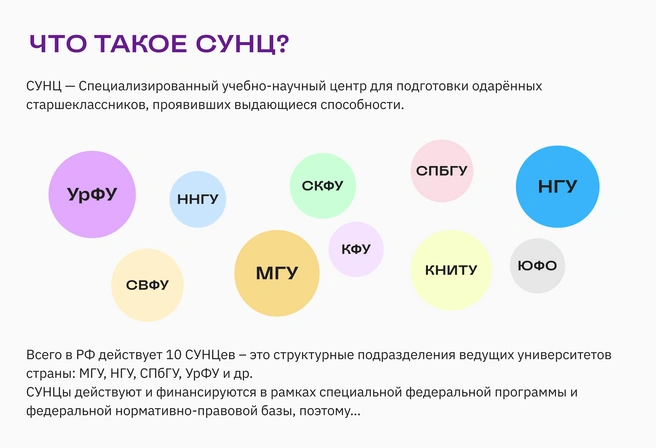 ЧТО ТАКОЕ СУНЦ?

СУНЦ — Специализированный учебно-научный центр для подготовки одарённых старшеклассников, проявивших выдающиеся способности.

УрФУ

ННГУ

СКФУ

СПБГУ

НГУ

СВФУ

МГУ

КФУ

КНИТУ

ЮФО

Всего в РФ действует 10 СУНЦев – это структурные подразделения ведущих университетов страны: МГУ, НГУ, СПбГУ, УрФУ и др.
СУНЦы действуют и финансируются в рамках специальной федеральной программы и федеральной нормативно-правовой базы, поэтому...